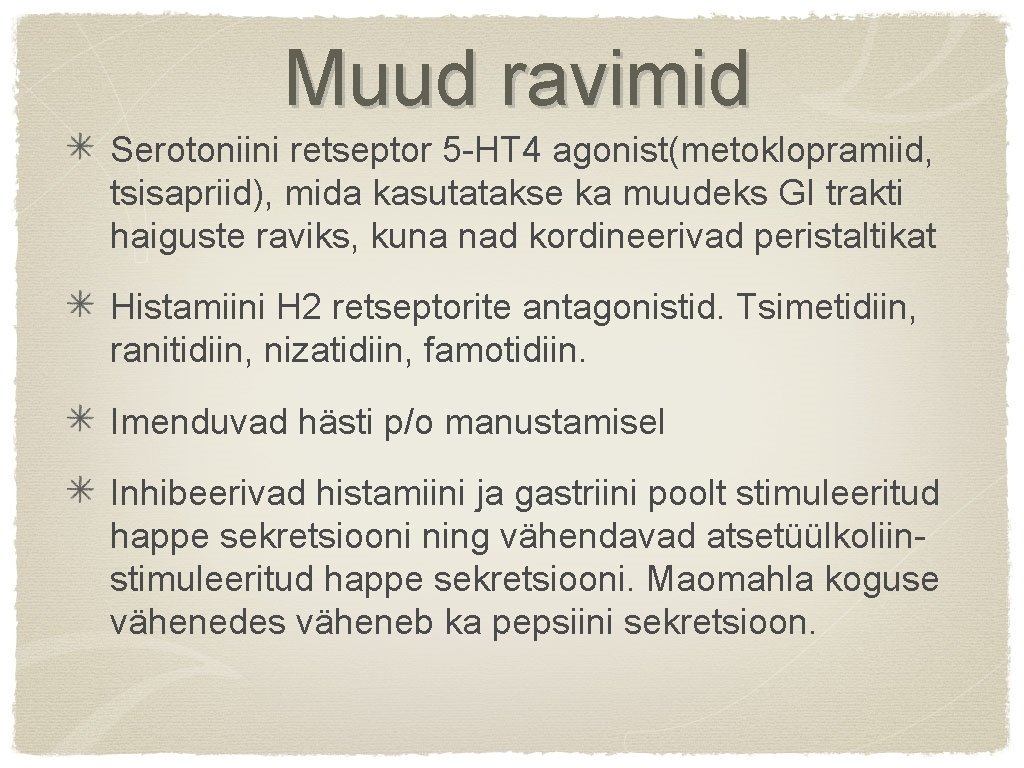 Muud ravimid

Serotoniini retseptor 5-HT4 agonist(metoklopramiid, tsisapriid), mida kasutatakse ka muudeks GI trakti haiguste raviks, kuna nad kordineerivad peristaltikat

Histamiini H2 retseptorite antagonistid. Tsimetidiin, ranitidiin, nizatidiin, famotidiin.

Imenduvad hästi p/o manustamisel

Inhibeerivad histamiini ja gastriini poolt stimuleeritud happe sekretsiooni ning vähendavad atsetüülkoliin-stimuleeritud happe sekretsiooni. Maomahla koguse vähenedes väheneb ka pepsiini sekretsioon.